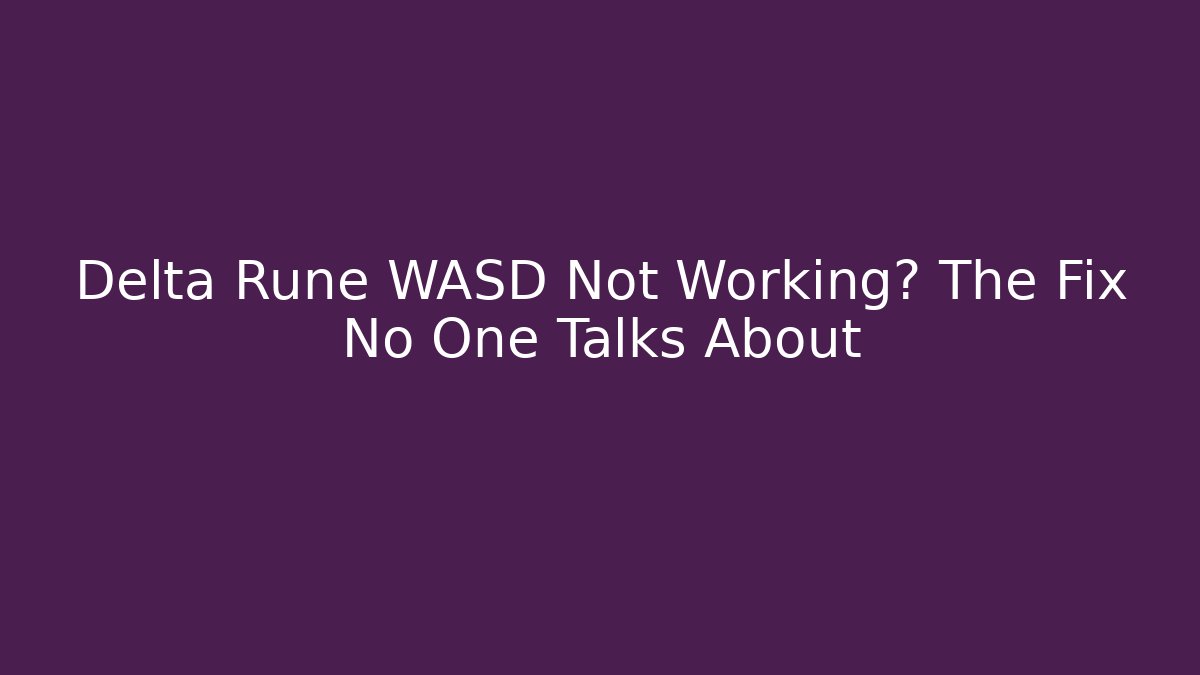 Delta Rune WASD Not Working? The Fix No One Talks About